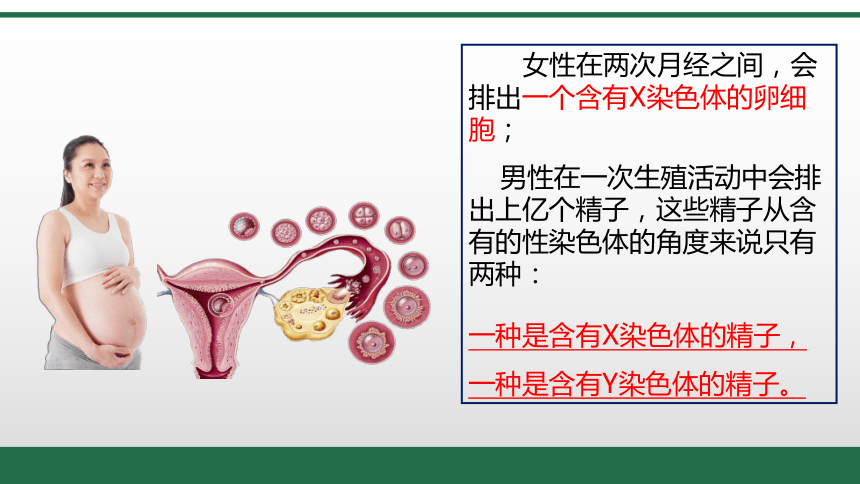 女性在两次月经之间，会排出一个含有X染色体的卵细胞；

男性在一次生殖活动中会排出上亿个精子，这些精子从含有的性染色体的角度来说只有两种：

一种是含有X染色体的精子，

一种是含有Y染色体的精子。